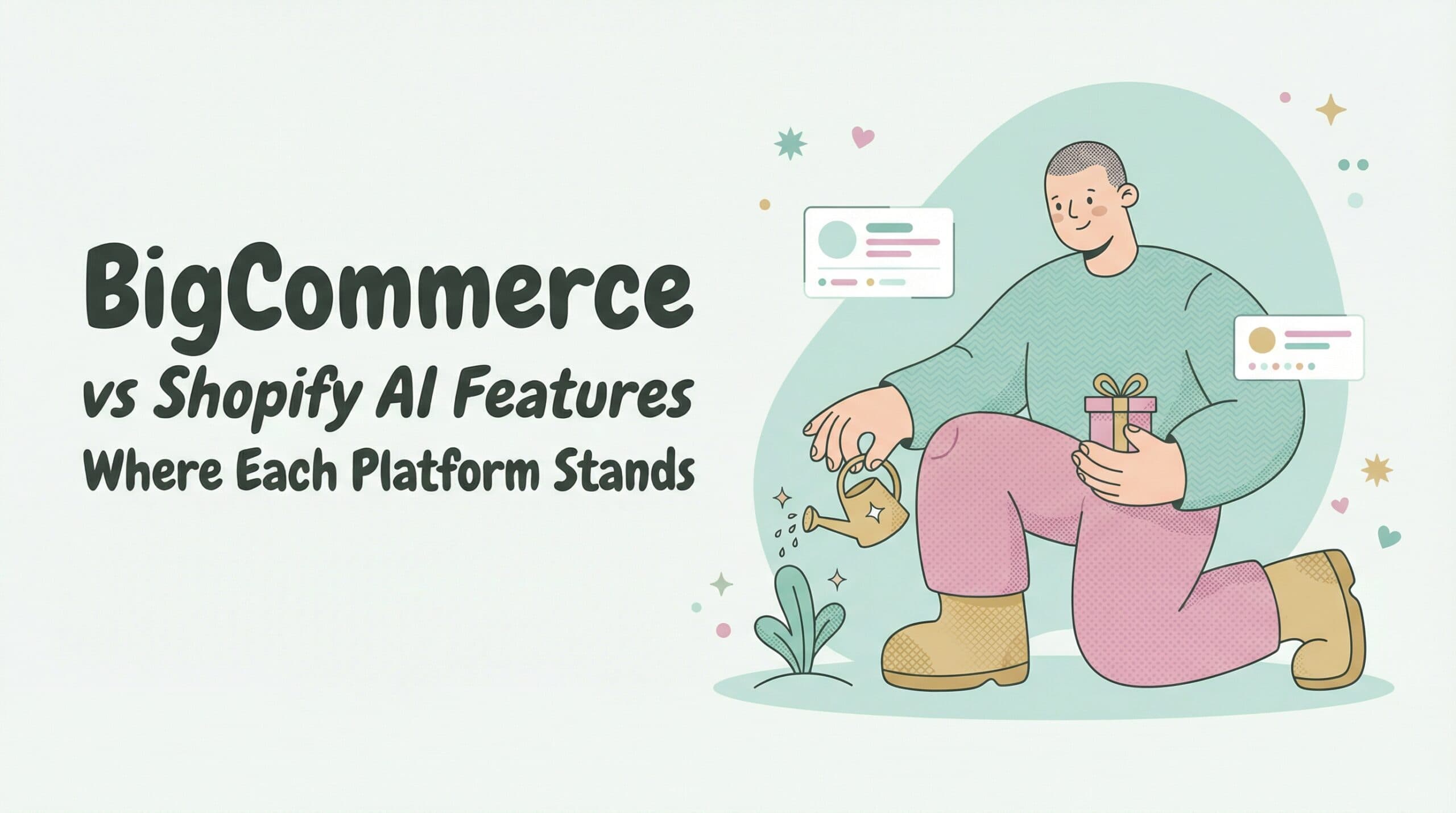 BigCommerce
vs Shopify AI Features
Where Each Platform Stands